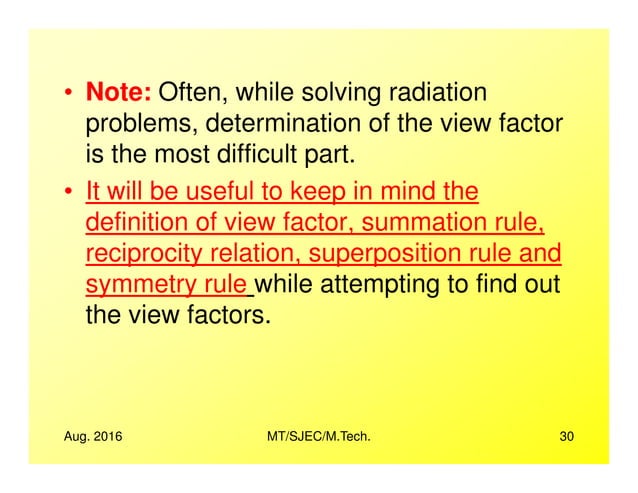 • Note: Often, while solving radiation problems, determination of the view factor is the most difficult part.

• It will be useful to keep in mind the definition of view factor, summation rule, reciprocity relation, superposition rule and symmetry rule while attempting to find out the view factors.

Aug. 2016

MT/SJEC/M.Tech.

30